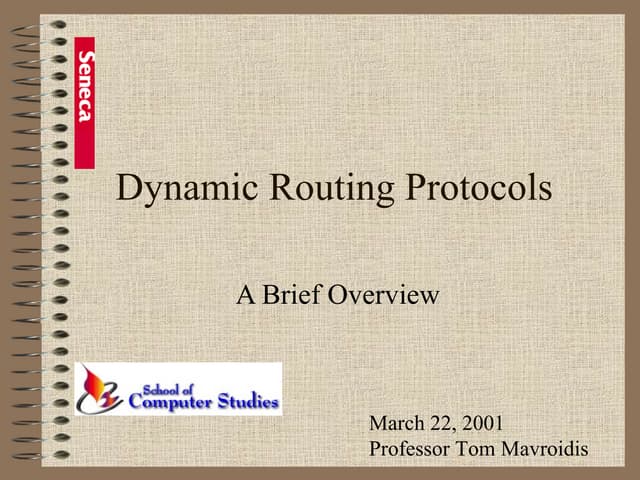 Seneca

Dynamic Routing Protocols

A Brief Overview

School of Computer Studies

March 22, 2001
Professor Tom Mavroidis